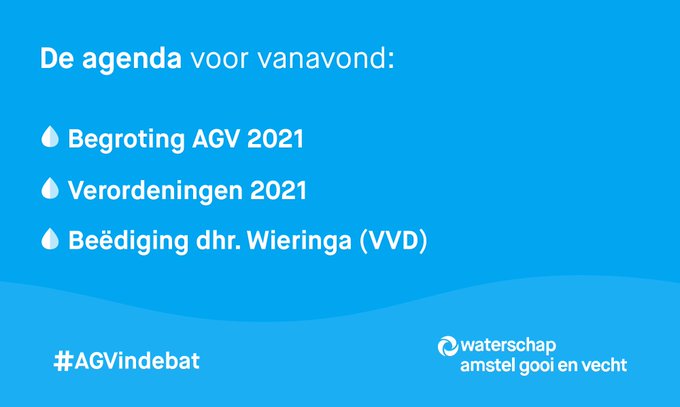 De agenda voor vanavond:

Begroting AGV 2021

Verordeningen 2021

Beëdiging dhr. Wieringa (VVD)

#AGVindebat

waterschap
amstel gooi en vecht